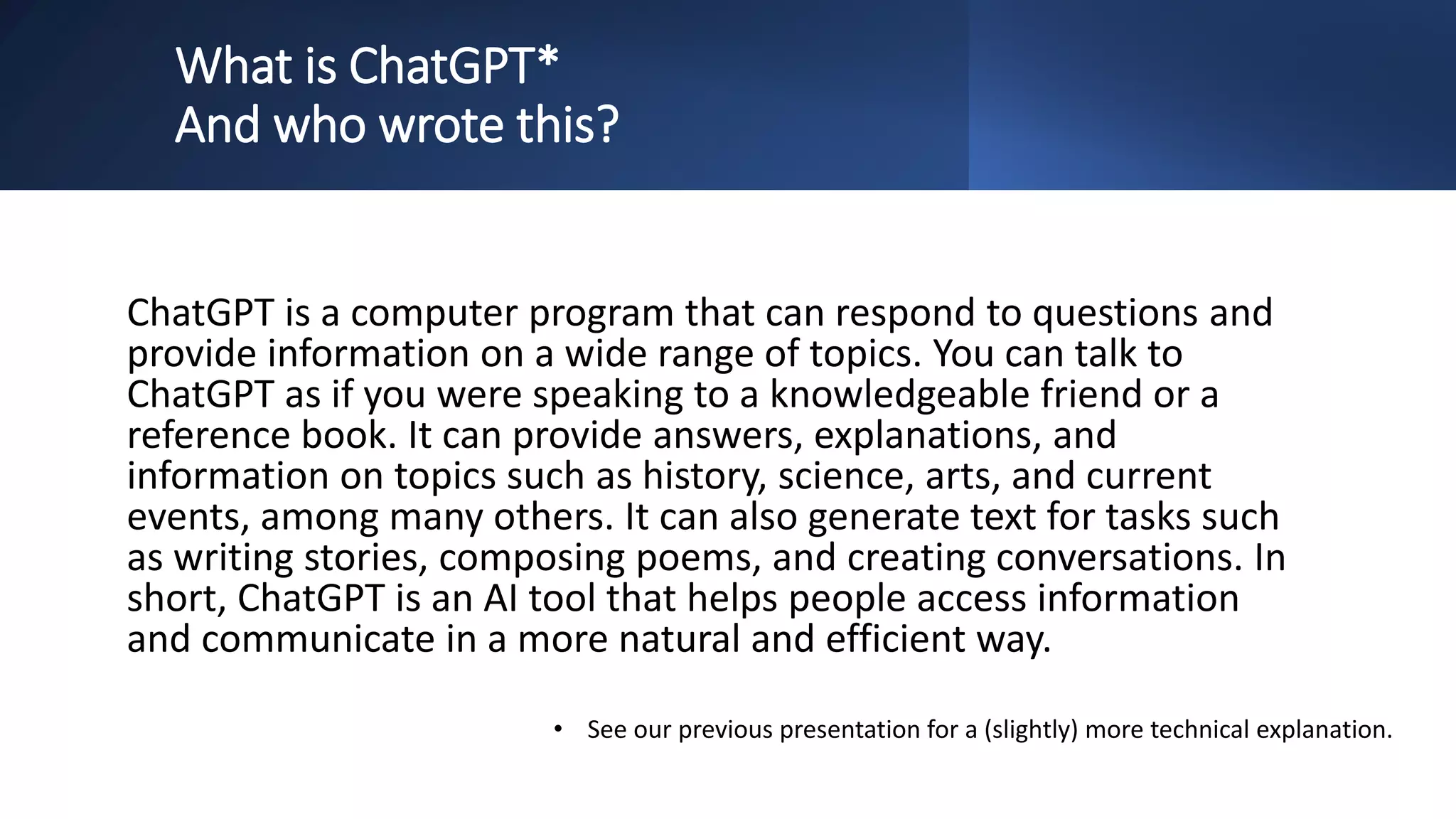 What is ChatGPT*
And who wrote this?

ChatGPT is a computer program that can respond to questions and provide information on a wide range of topics. You can talk to ChatGPT as if you were speaking to a knowledgeable friend or a reference book. It can provide answers, explanations, and information on topics such as history, science, arts, and current events, among many others. It can also generate text for tasks such as writing stories, composing poems, and creating conversations. In short, ChatGPT is an AI tool that helps people access information and communicate in a more natural and efficient way.

• See our previous presentation for a (slightly) more technical explanation.